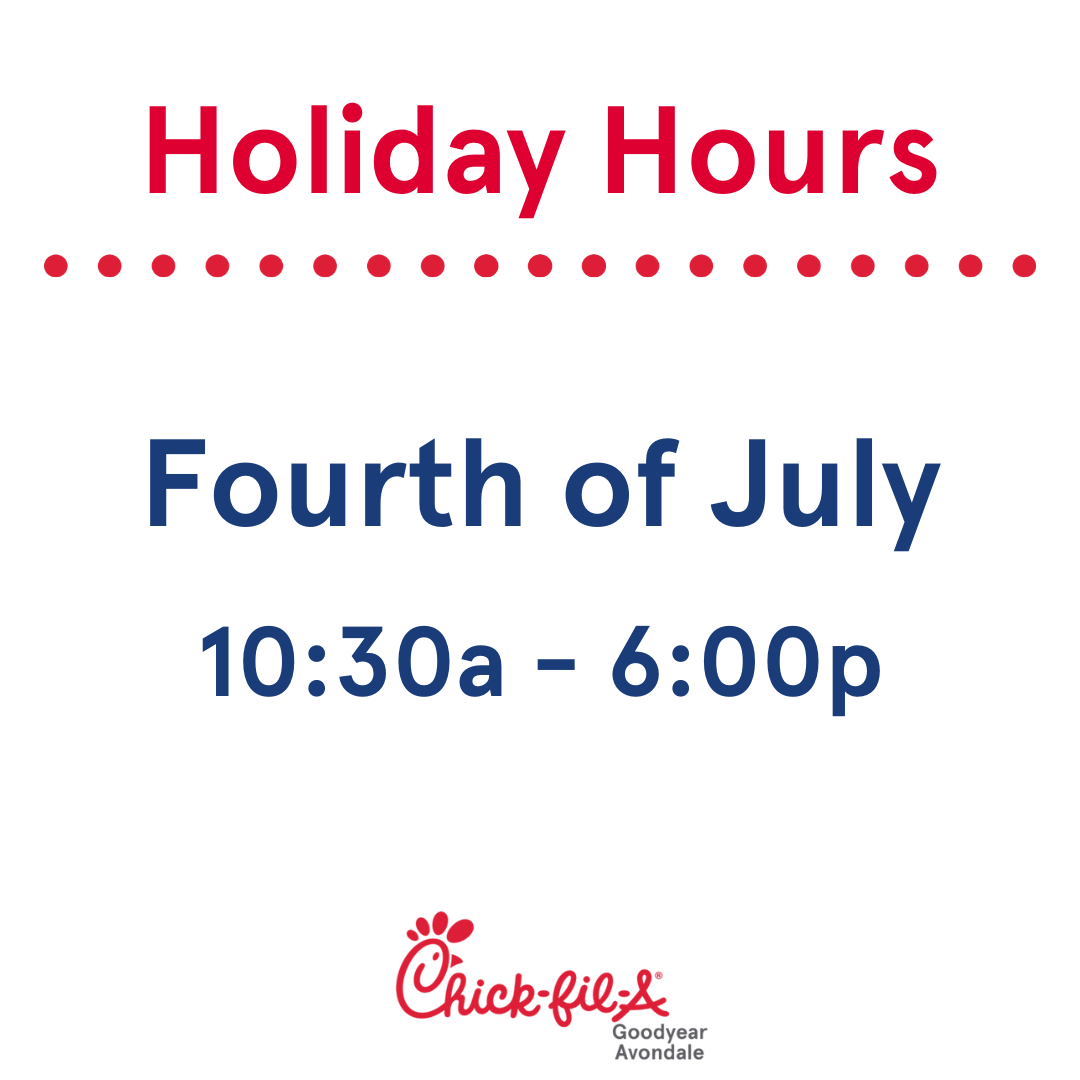 Holiday Hours

Fourth of July

10:30a - 6:00p

Chick-fil-A®
Goodyear
Avondale